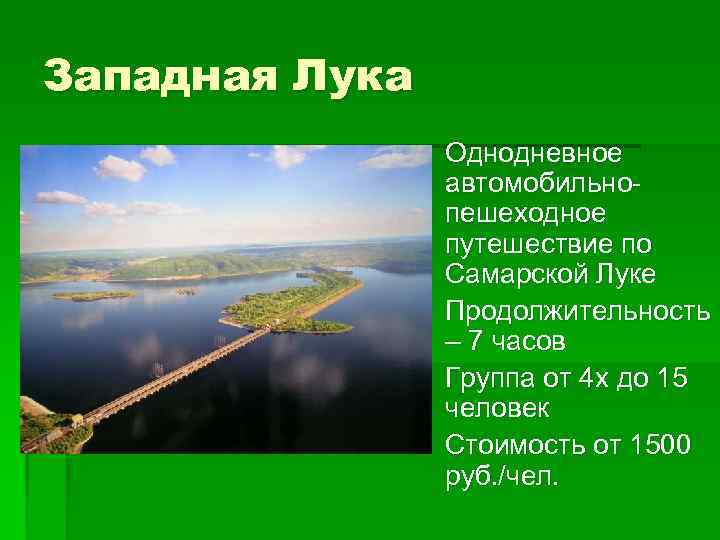 Западная Лука

Однодневное автомобильно-пешеходное путешествие по Самарской Луке

Продолжительность – 7 часов

Группа от 4х до 15 человек

Стоимость от 1500 руб./чел.